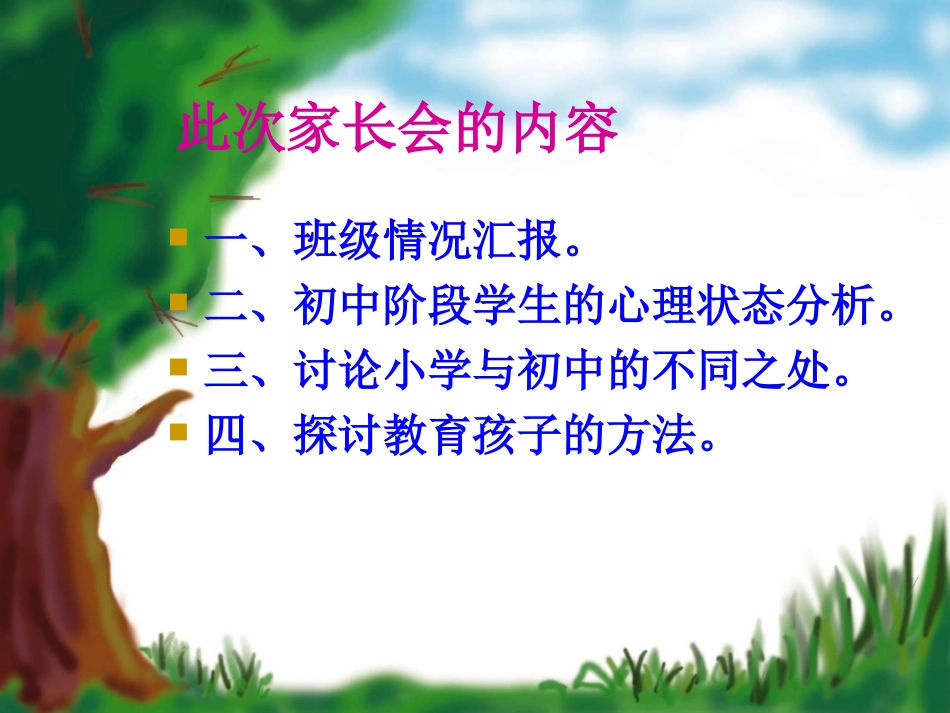 此次家长会的内容

一、班级情况汇报。
二、初中阶段学生的心理状态分析。
三、讨论小学与初中的不同之处。
四、探讨教育孩子的方法。